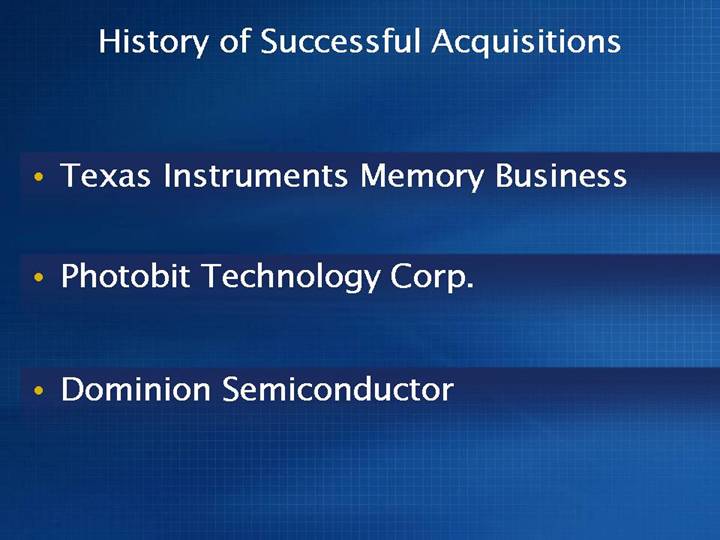 History of Successful Acquisitions

• Texas Instruments Memory Business

• Photobit Technology Corp.

• Dominion Semiconductor